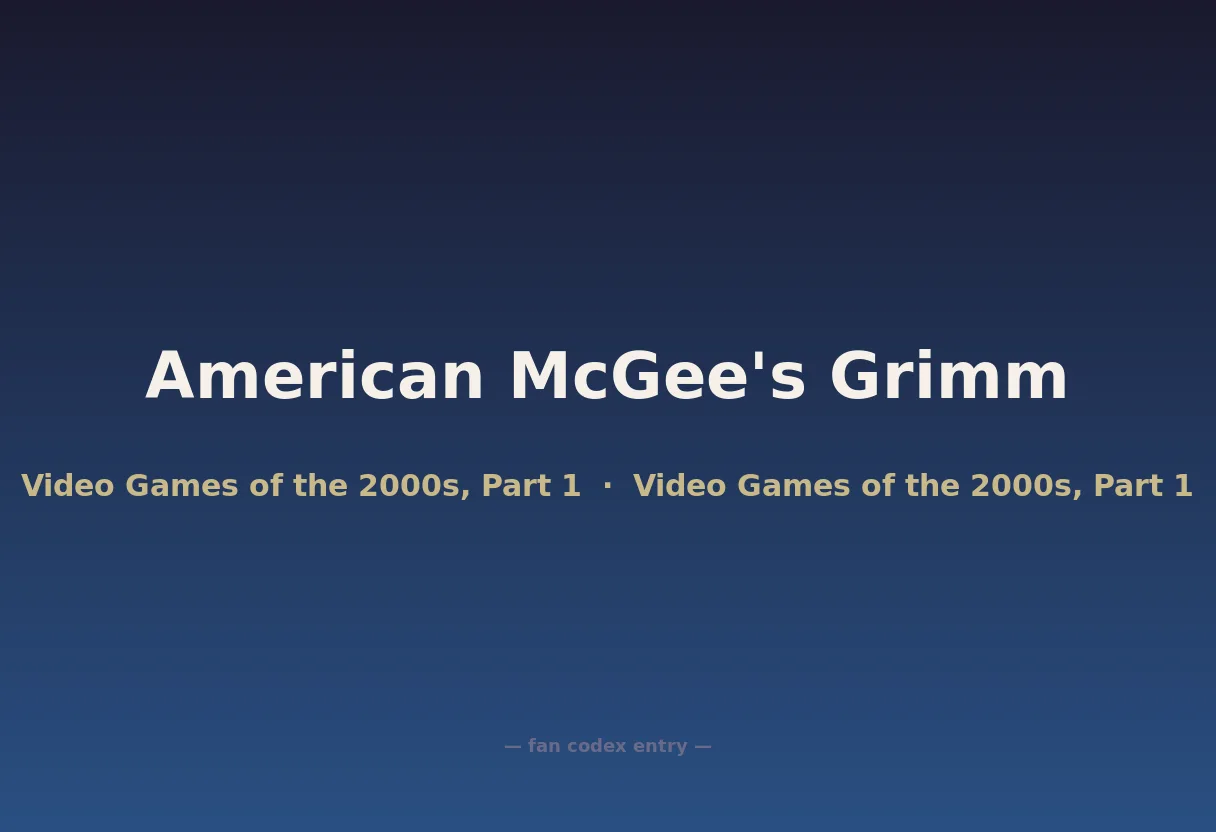 American McGee's Grimm

Video Games of the 2000s, Part 1 · Video Games of the 2000s, Part 1

— fan codex entry —